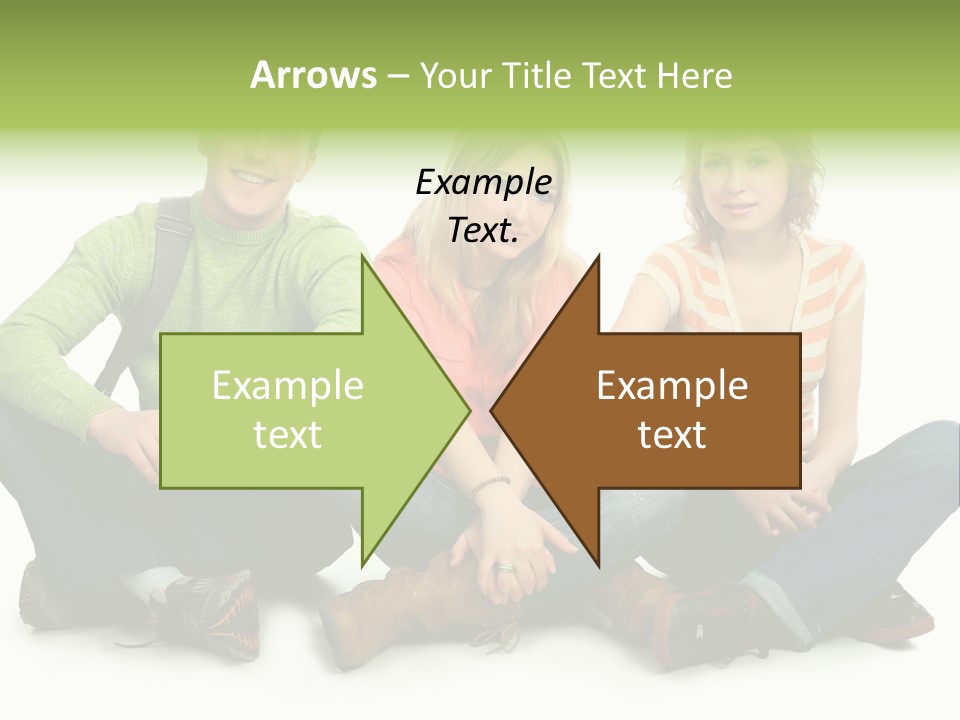 Arrows – Your Title Text Here

Example Text.

Example text

Example text